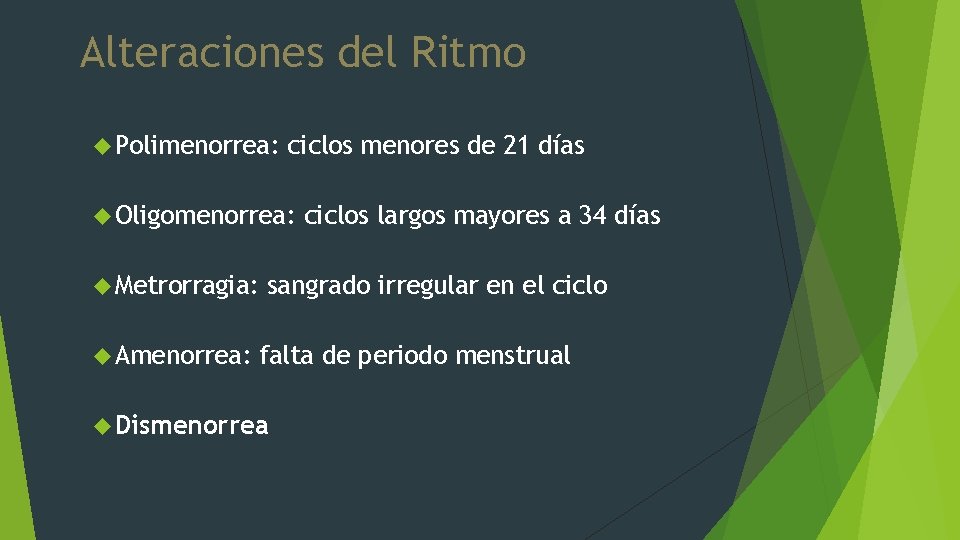 Alteraciones del Ritmo

Polimenorrea: ciclos menores de 21 días

Oligomenorrea: ciclos largos mayores a 34 días

Metrorragia: sangrado irregular en el ciclo

Amenorrea: falta de periodo menstrual

Dismenorrea